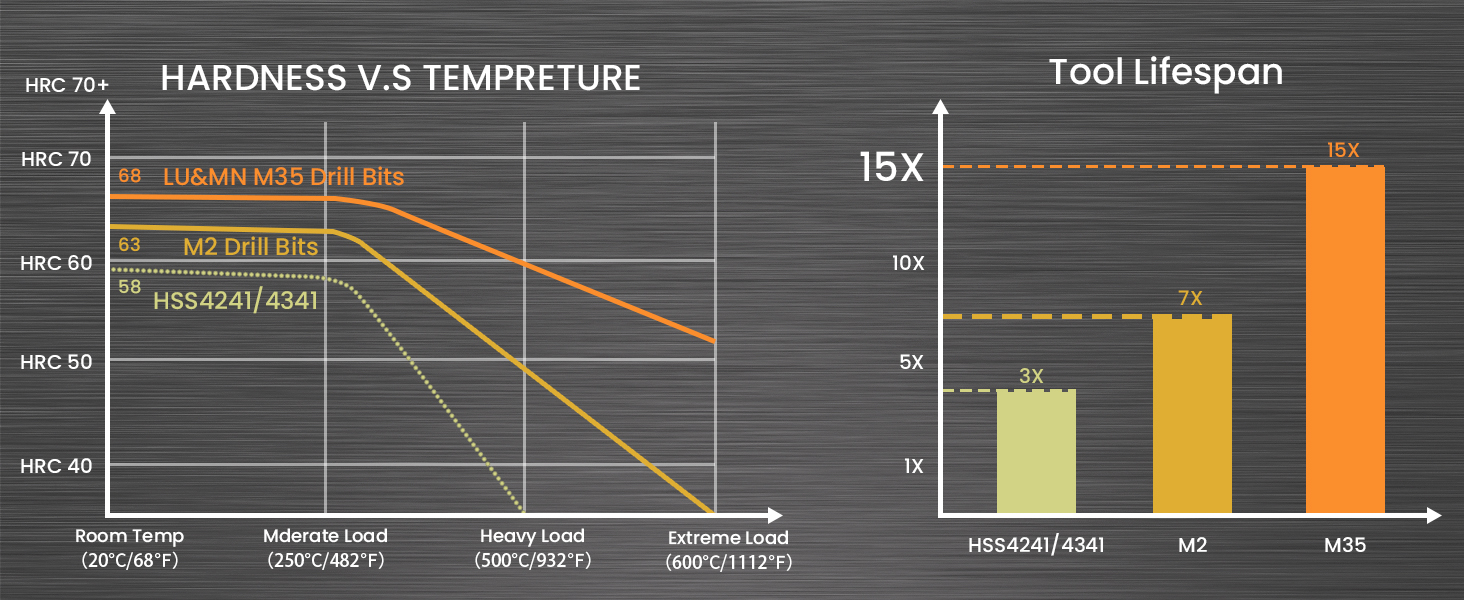 HARDNESS V.S TEMPRETURE

HRC 70+
HRC 70
HRC 60
HRC 50
HRC 40

68 LU&MN M35 Drill Bits
63 M2 Drill Bits
58 HSS4241/4341

Room Temp (20°C/68°F)
Mderate Load (250°C/482°F)
Heavy Load (500°C/932°F)
Extreme Load (600°C/1112°F)

Tool Lifespan

15X
10X
5X
1X

3X
7X
15X

HSS4241/4341
M2
M35